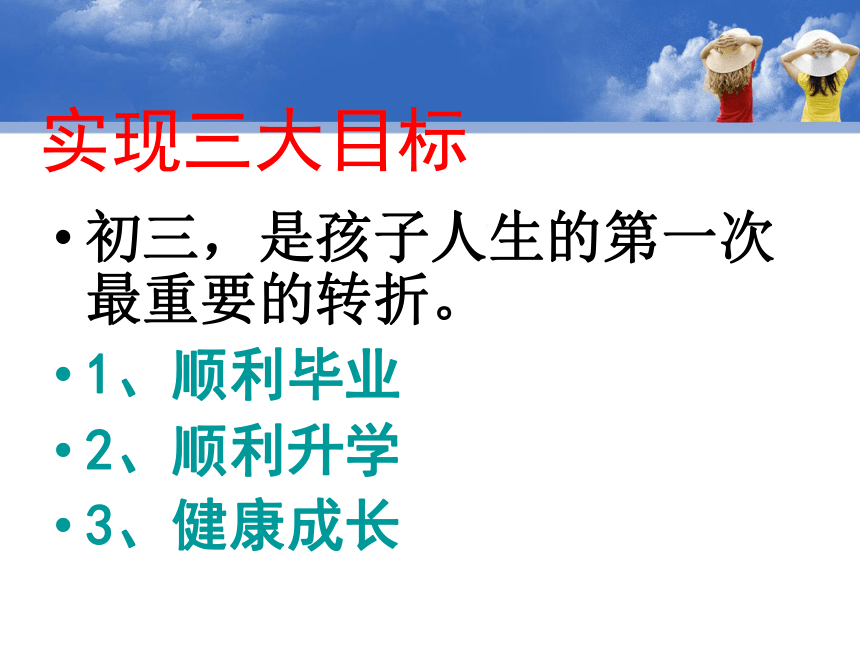 实现三大目标

• 初三，是孩子人生的第一次最重要的转折。

• 1、顺利毕业

• 2、顺利升学

• 3、健康成长